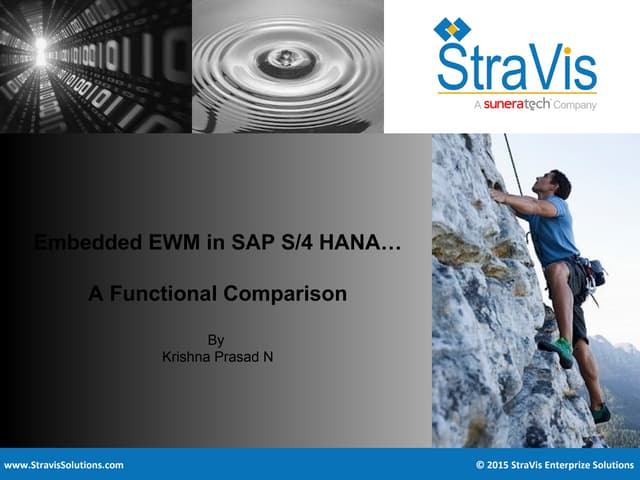 StraVis
A suneratech Company

Embedded EWM in SAP S/4 HANA…

A Functional Comparison

By
Krishna Prasad N

www.StravisSolutions.com

© 2015 StraVis Enterprize Solutions